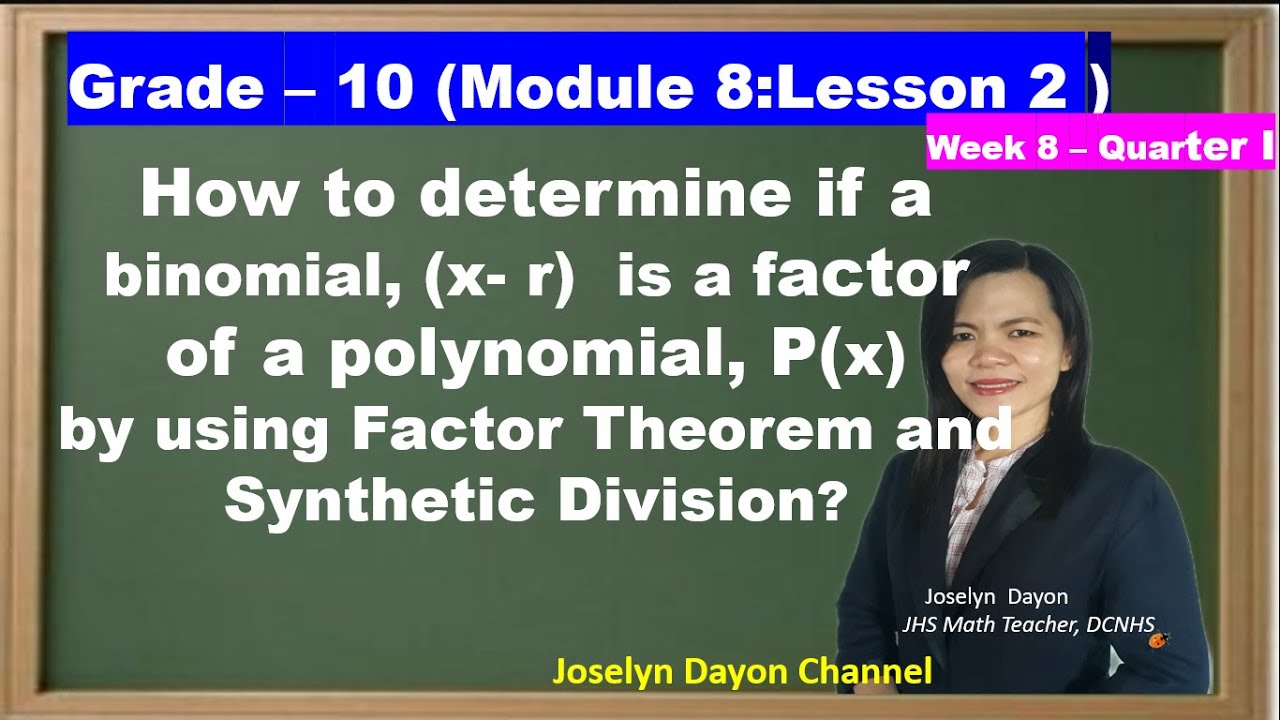 Grade – 10 (Module 8:Lesson 2 )

Week 8 – Quarter I

How to determine if a binomial, (x- r) is a factor of a polynomial, P(x) by using Factor Theorem and Synthetic Division?

Joselyn Dayon
JHS Math Teacher, DCNHS

Joselyn Dayon Channel